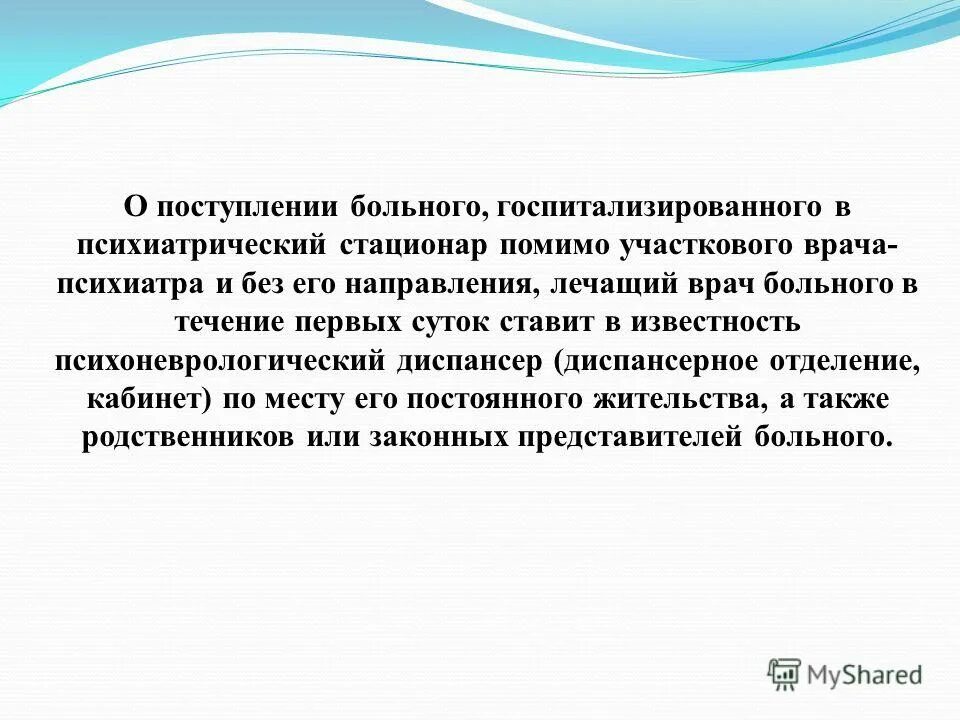 О поступлении больного, госпитализированного в психиатрический стационар помимо участкового врача-психиатра и без его направления, лечащий врач больного в течение первых суток ставит в известность психоневрологический диспансер (диспансерное отделение, кабинет) по месту его постоянного жительства, а также родственников или законных представителей больного.

MyShared